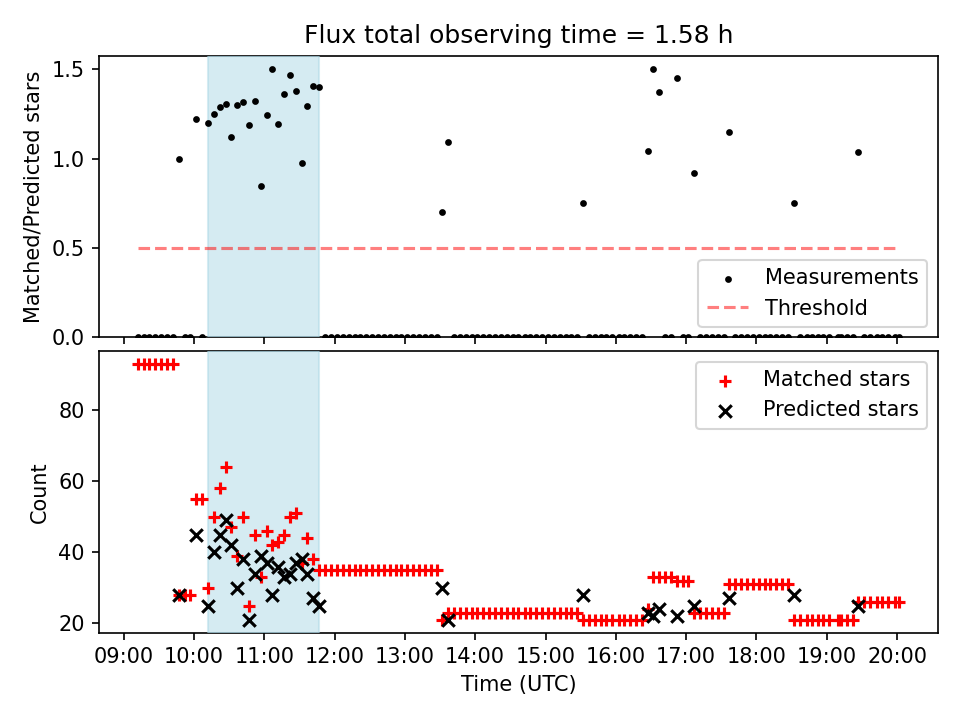 Flux total observing time = 1.58 h

Matched/Predicted stars

1.5
1.0
0.5
0.0

Measurements
Threshold

Count

80
60
40
20

Matched stars
Predicted stars

09:00 10:00 11:00 12:00 13:00 14:00 15:00 16:00 17:00 18:00 19:00 20:00

Time (UTC)